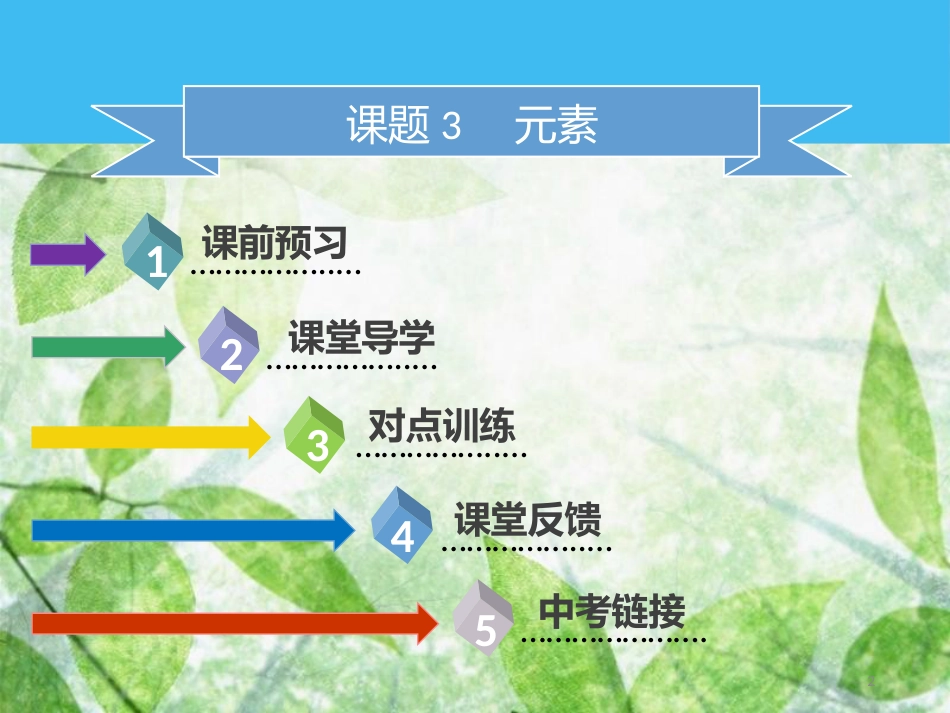 课题 3　元素

1 课前预习

2 课堂导学

3 对点训练

4 课堂反馈

5 中考链接